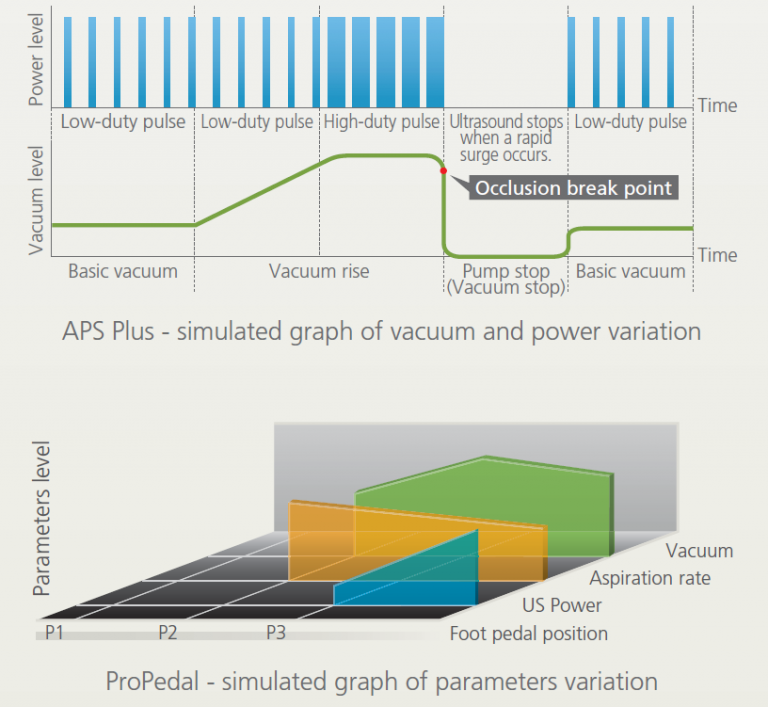 Power level

Time

Low-duty pulse
Low-duty pulse
High-duty pulse
Ultrasound stops when a rapid surge occurs.
Low-duty pulse

Vacuum level

Occlusion break point

Time

Basic vacuum
Vacuum rise
Pump stop (Vacuum stop)
Basic vacuum

APS Plus - simulated graph of vacuum and power variation

Parameters level

Vacuum
Aspiration rate
US Power
Foot pedal position

P1
P2
P3

ProPedal - simulated graph of parameters variation